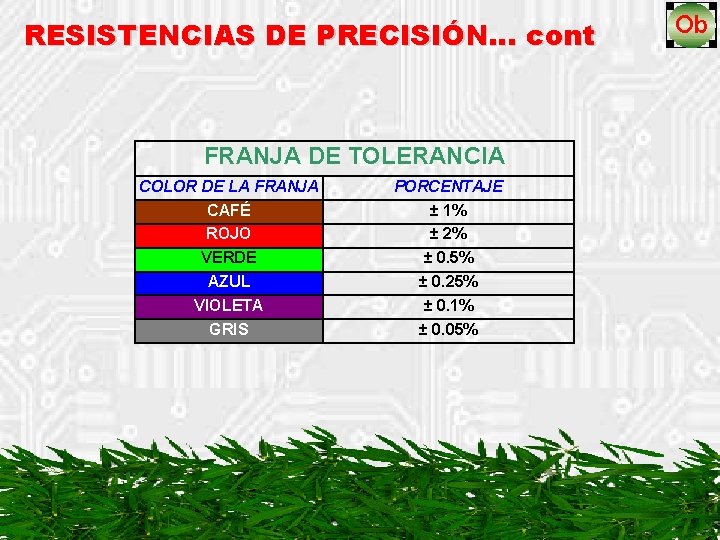 RESISTENCIAS DE PRECISIÓN... cont

Ob

FRANJA DE TOLERANCIA

| COLOR DE LA FRANJA | PORCENTAJE |
|---|---|
| CAFÉ | ± 1% |
| ROJO | ± 2% |
| VERDE | ± 0.5% |
| AZUL | ± 0.25% |
| VIOLETA | ± 0.1% |
| GRIS | ± 0.05% |